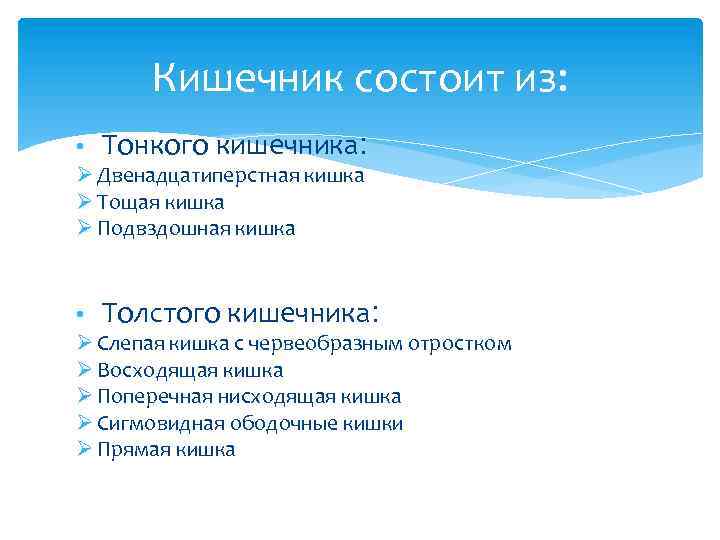 Кишечник состоит из:

• Тонкого кишечника:
➢ Двенадцатиперстная кишка
➢ Тощая кишка
➢ Подвздошная кишка

• Толстого кишечника:
➢ Слепая кишка с червеобразным отростком
➢ Восходящая кишка
➢ Поперечная нисходящая кишка
➢ Сигмовидная ободочные кишки
➢ Прямая кишка